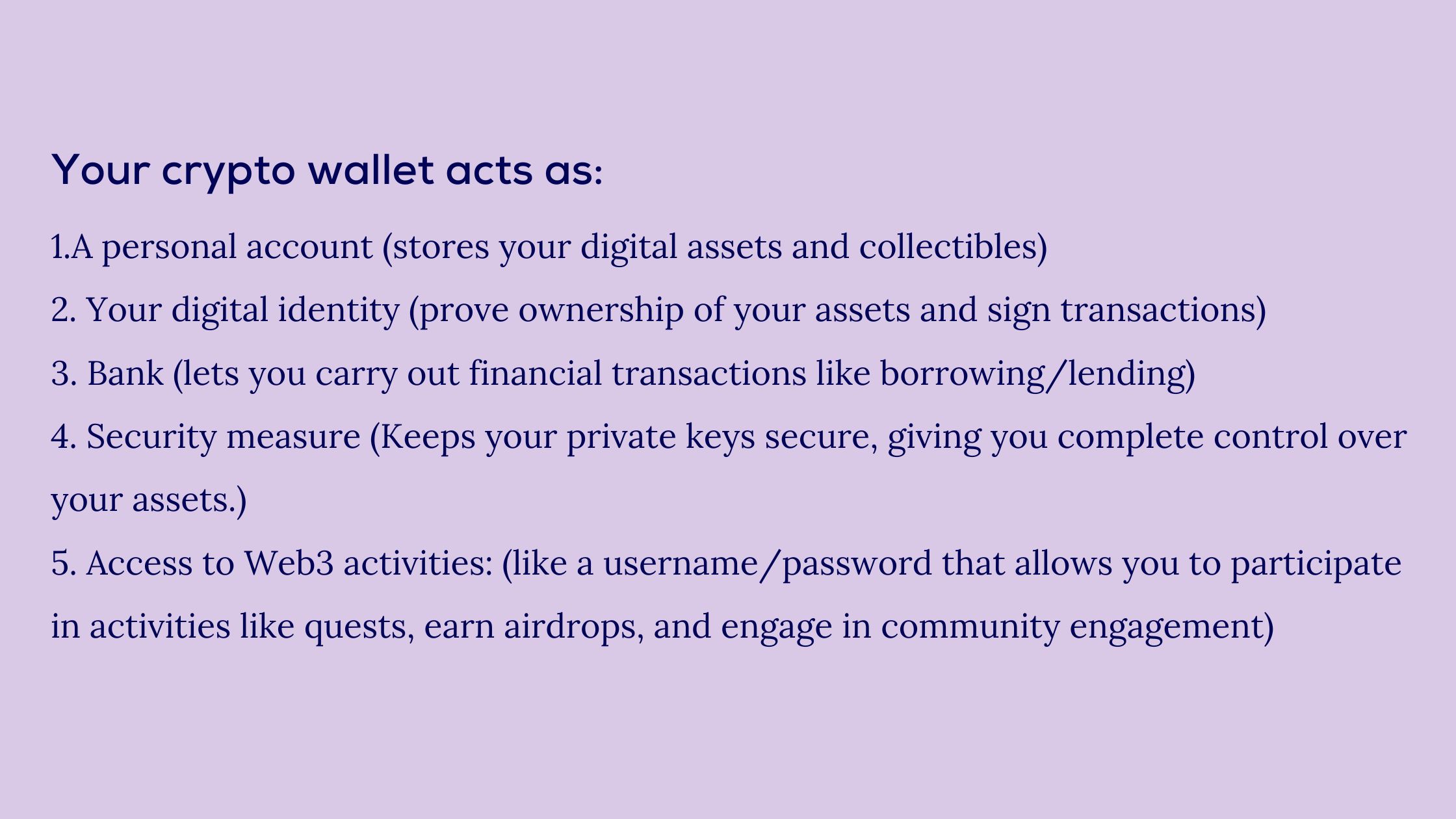 Your crypto wallet acts as:

1.A personal account (stores your digital assets and collectibles)
2. Your digital identity (prove ownership of your assets and sign transactions)
3. Bank (lets you carry out financial transactions like borrowing/lending)
4. Security measure (Keeps your private keys secure, giving you complete control over your assets.)
5. Access to Web3 activities: (like a username/password that allows you to participate in activities like quests, earn airdrops, and engage in community engagement)